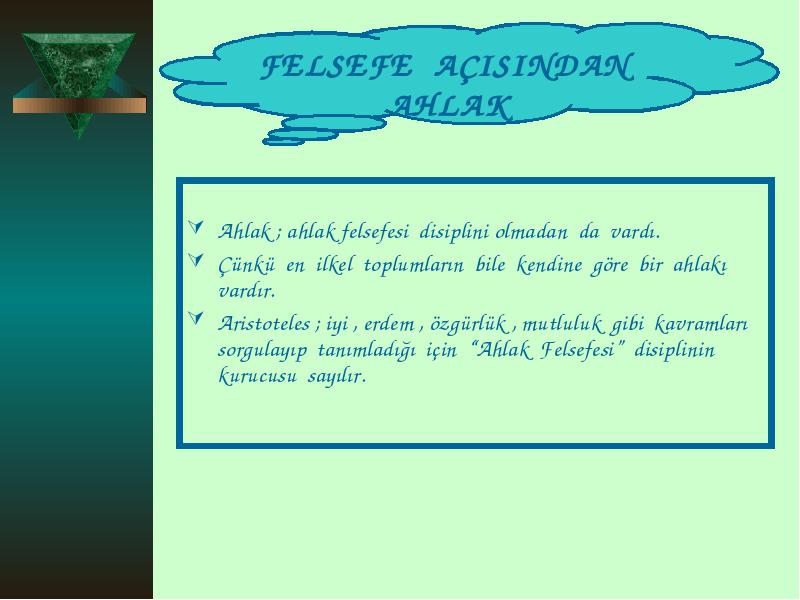 FELSEFE AÇISINDAN AHLAK

Ahlak ; ahlak felsefesi disiplini olmadan da vardı.

Çünkü en ilkel toplumların bile kendine göre bir ahlakı vardır.

Aristoteles ; iyi , erdem , özgürlük , mutluluk gibi kavramları sorgulayıp tanımladığı için “Ahlak Felsefesi” disiplinin kurucusu sayılır.